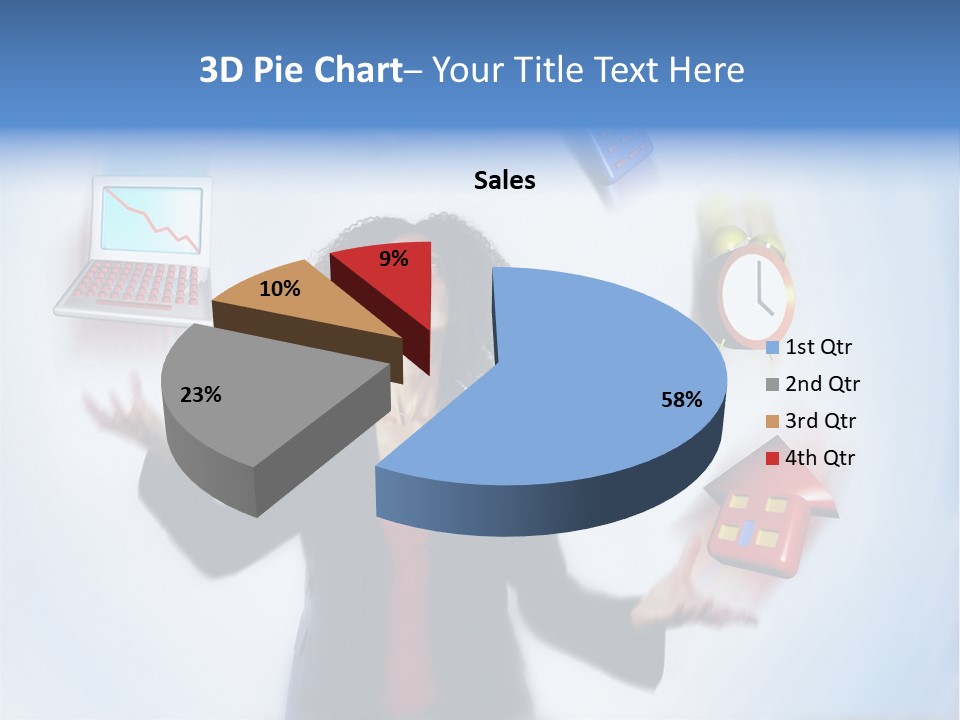 3D Pie Chart– Your Title Text Here

Sales

9%
10%
23%
58%

1st Qtr
2nd Qtr
3rd Qtr
4th Qtr